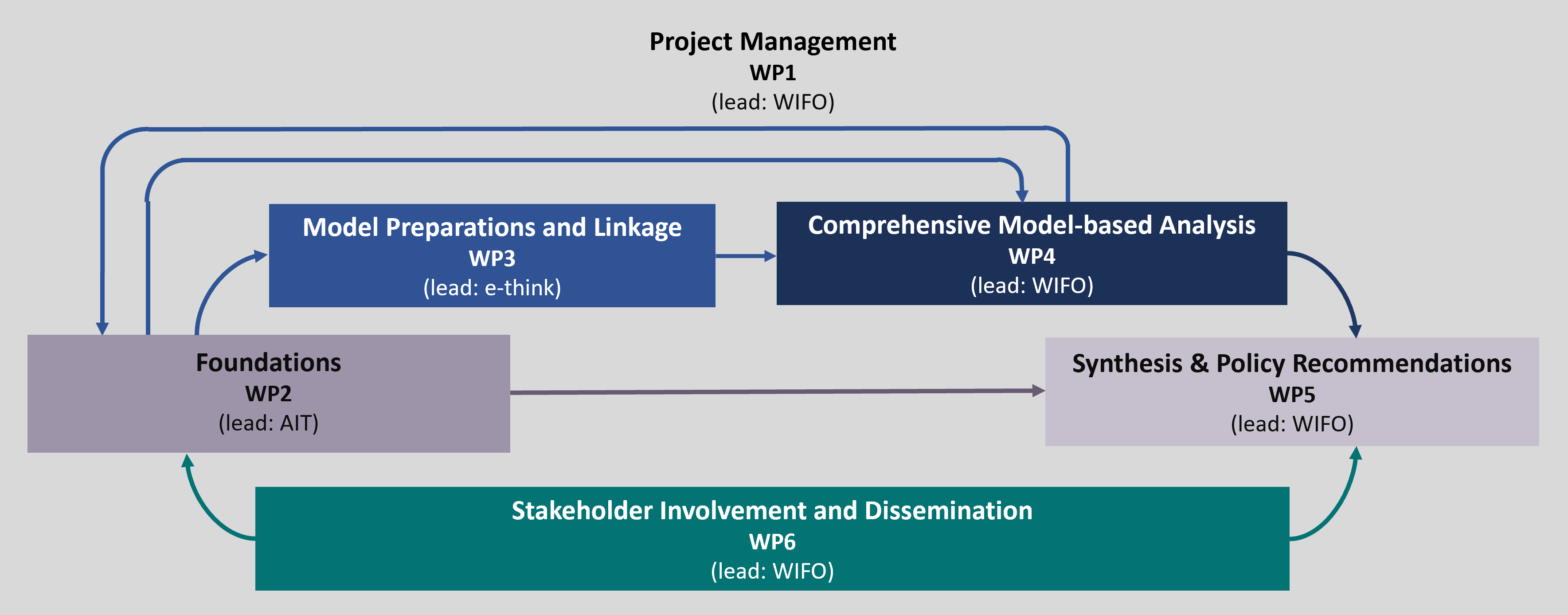 Project Management
WP1
(lead: WIFO)

Model Preparations and Linkage
WP3
(lead: e-think)

Comprehensive Model-based Analysis
WP4
(lead: WIFO)

Foundations
WP2
(lead: AIT)

Synthesis & Policy Recommendations
WP5
(lead: WIFO)

Stakeholder Involvement and Dissemination
WP6
(lead: WIFO)